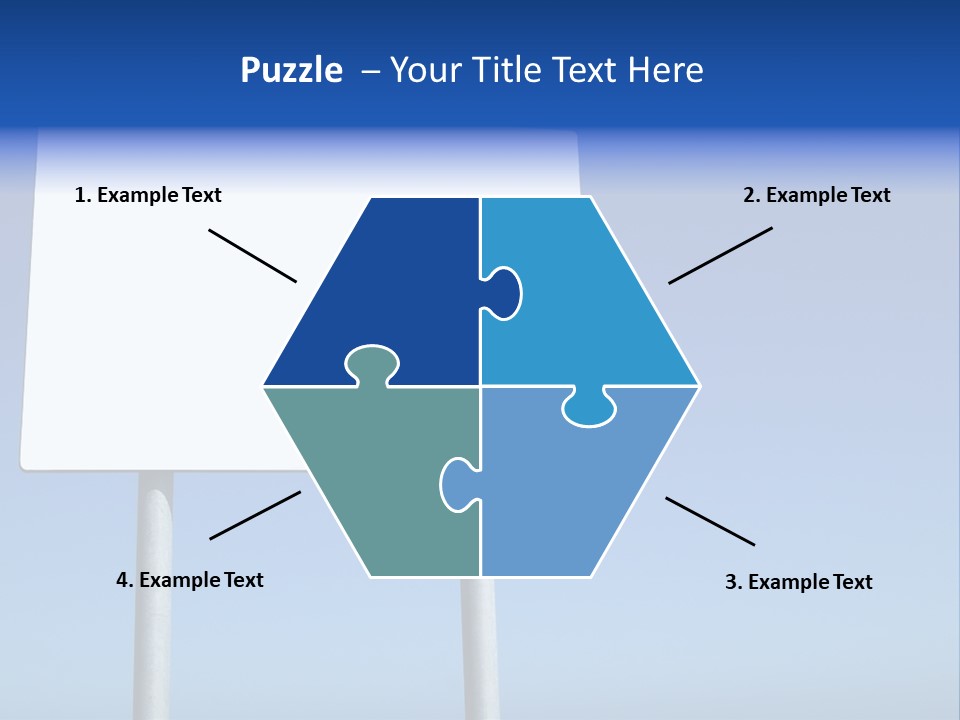 Puzzle – Your Title Text Here

1. Example Text

2. Example Text

4. Example Text

3. Example Text